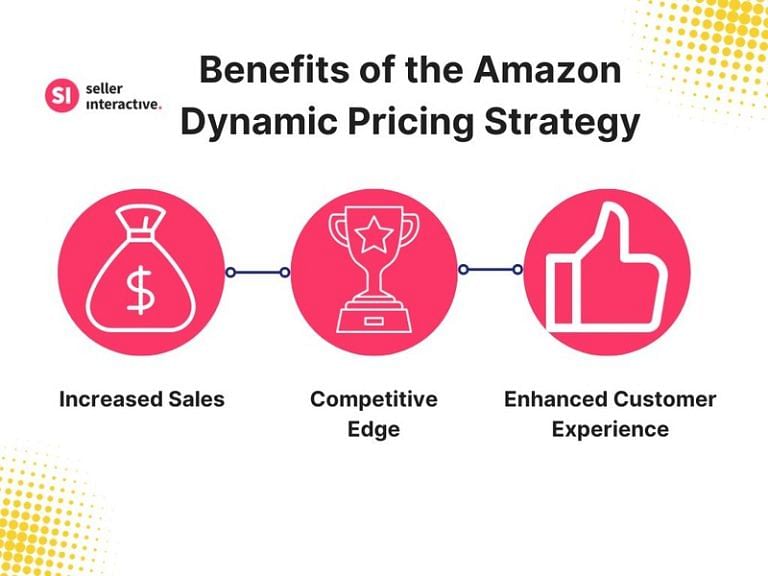 SI seller interactive.

Benefits of the Amazon Dynamic Pricing Strategy

$

Increased Sales

Competitive Edge

Enhanced Customer Experience